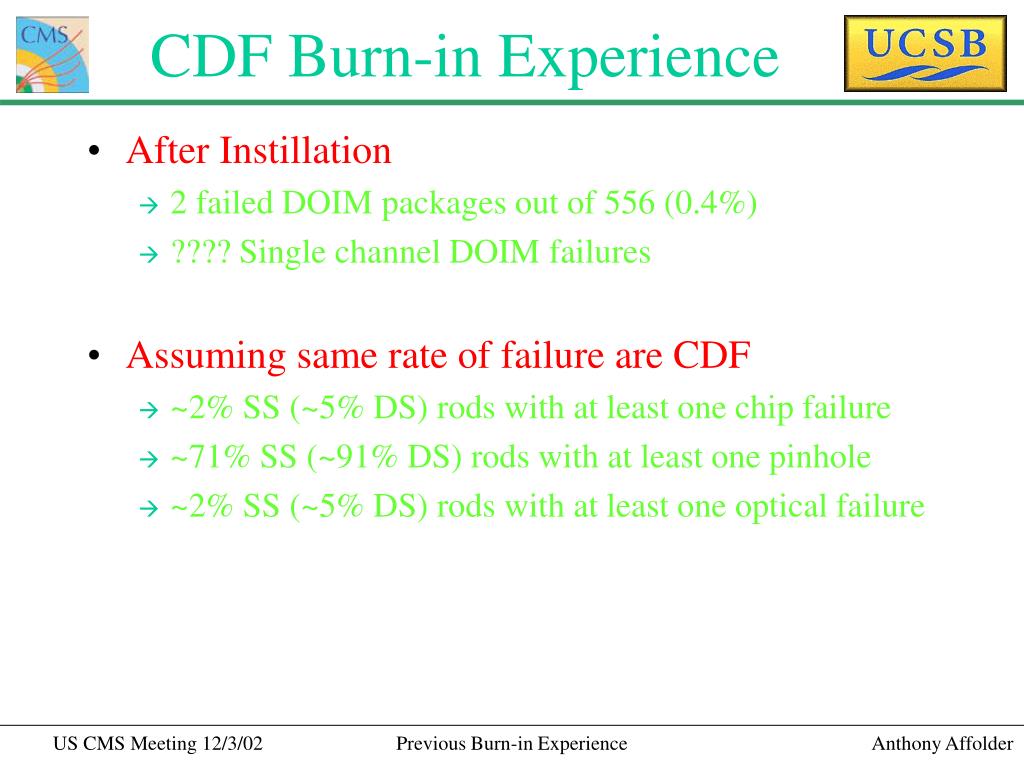 CMS

CDF Burn-in Experience

UCSB

• After Instillation
→ 2 failed DOIM packages out of 556 (0.4%)
→ ???? Single channel DOIM failures

• Assuming same rate of failure are CDF
→ ~2% SS (~5% DS) rods with at least one chip failure
→ ~71% SS (~91% DS) rods with at least one pinhole
→ ~2% SS (~5% DS) rods with at least one optical failure

US CMS Meeting 12/3/02 Previous Burn-in Experience Anthony Affolder